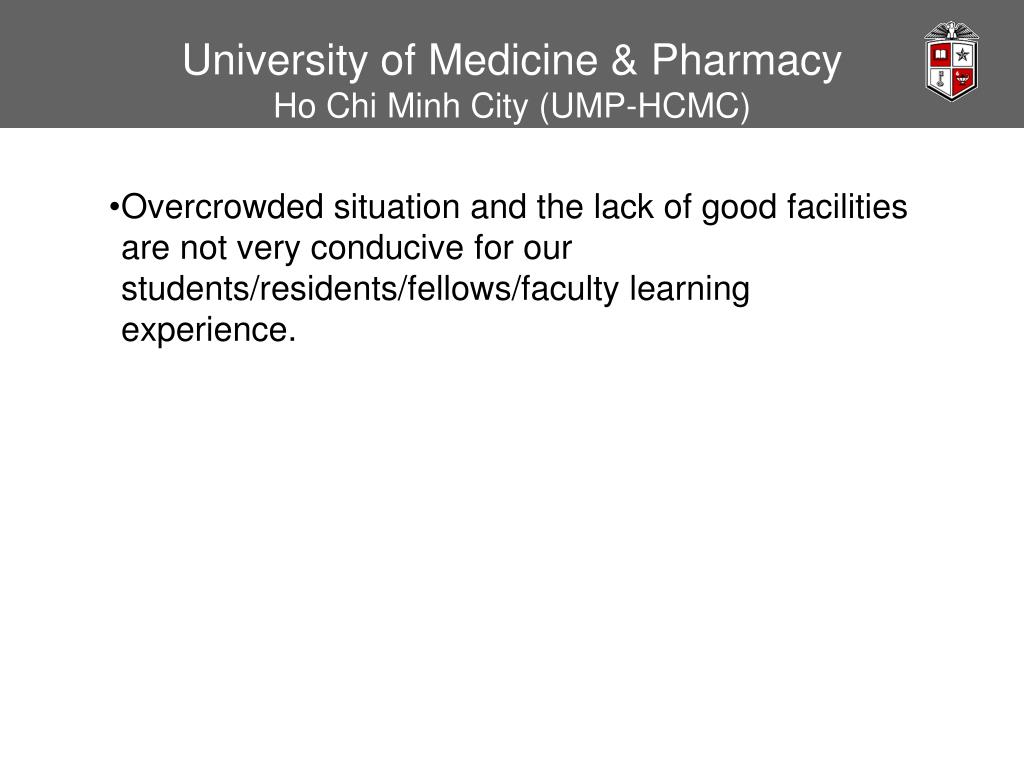 University of Medicine & Pharmacy
Ho Chi Minh City (UMP-HCMC)

•Overcrowded situation and the lack of good facilities are not very conducive for our students/residents/fellows/faculty learning experience.